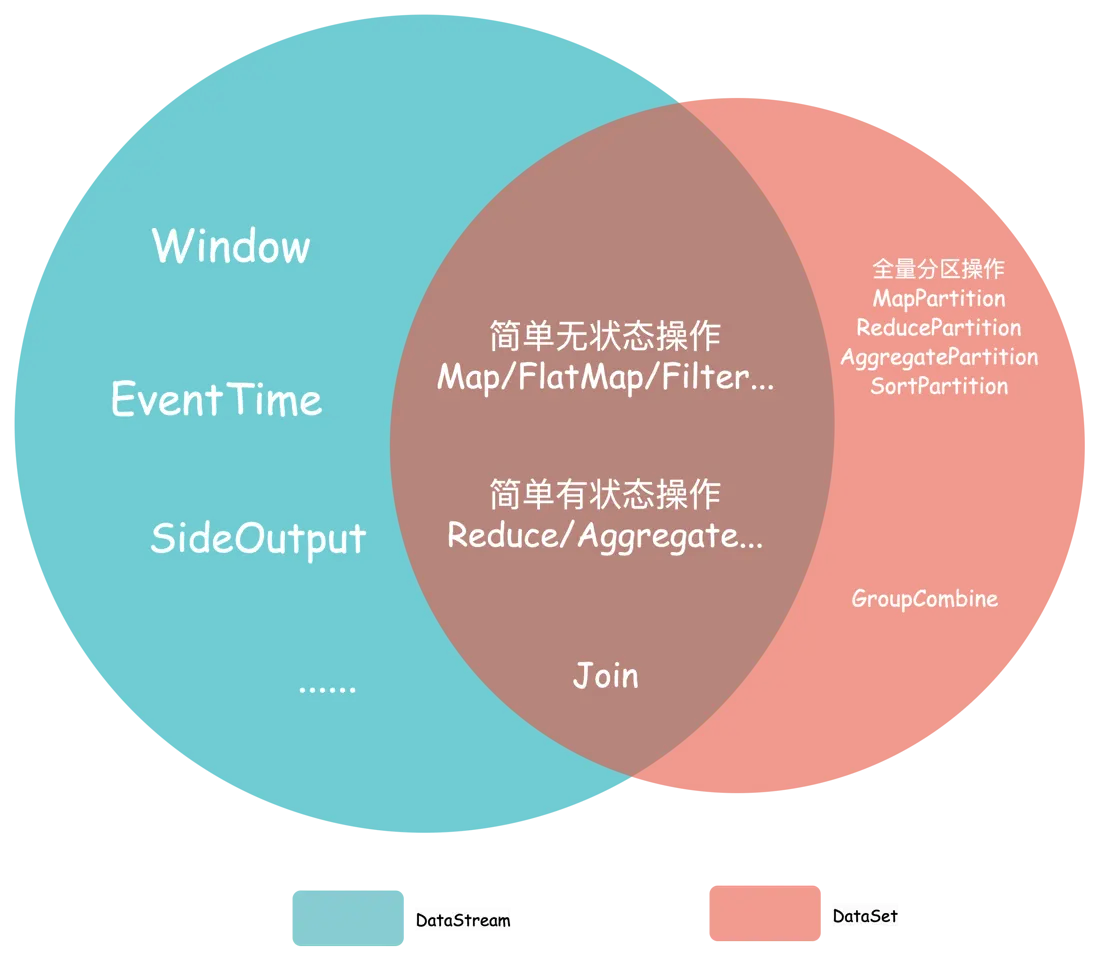 Window

EventTime

SideOutput

......

简单无状态操作
Map/FlatMap/Filter...

简单有状态操作
Reduce/Aggregate...

Join

全量分区操作
MapPartition
ReducePartition
AggregatePartition
SortPartition

GroupCombine

DataStream

DataSet